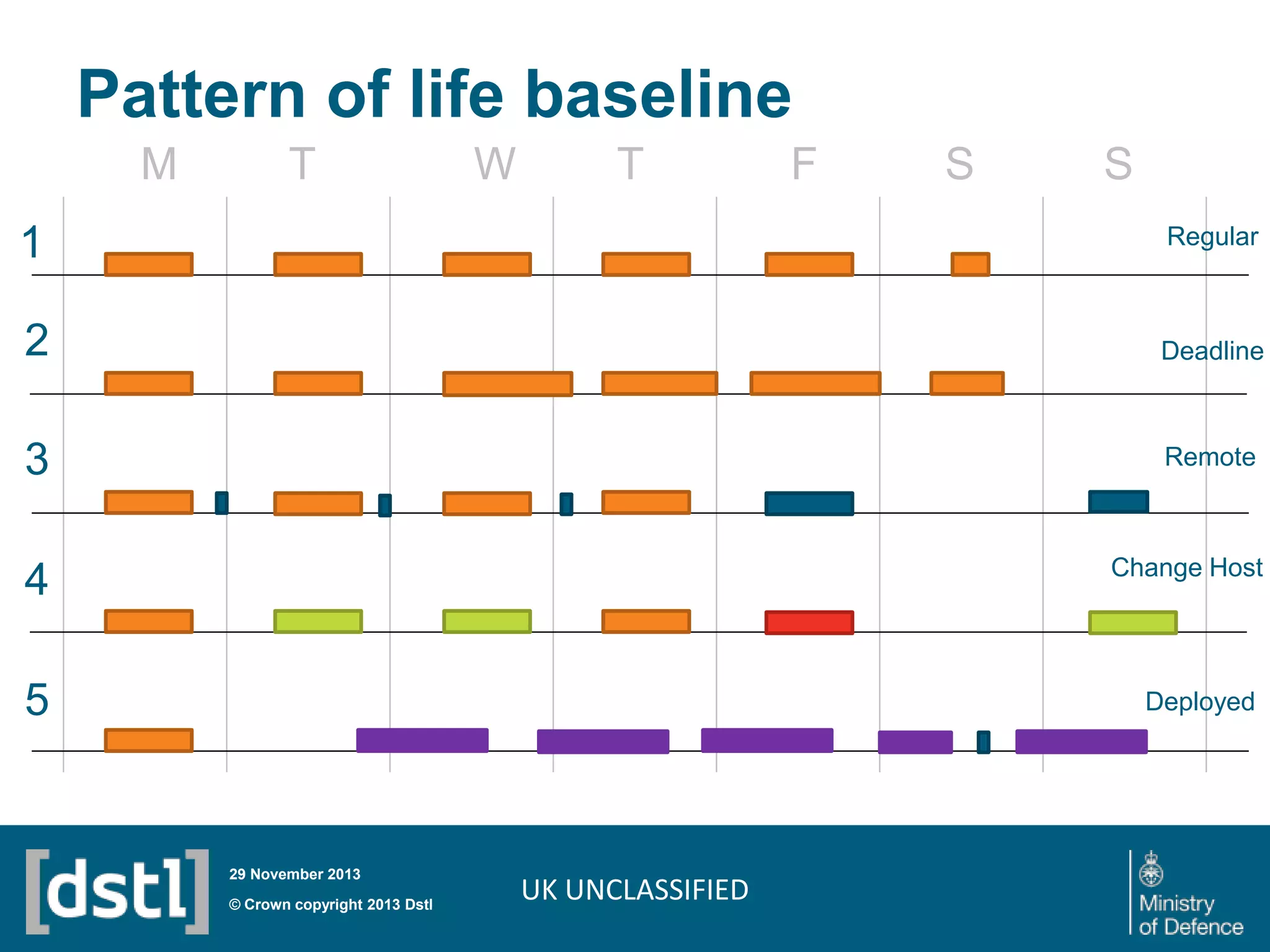 Pattern of life baseline

M T W T F S S

1 Regular

2 Deadline

3 Remote

4 Change Host

5 Deployed

[dstl]

29 November 2013

© Crown copyright 2013 Dstl

UK UNCLASSIFIED

Ministry of Defence